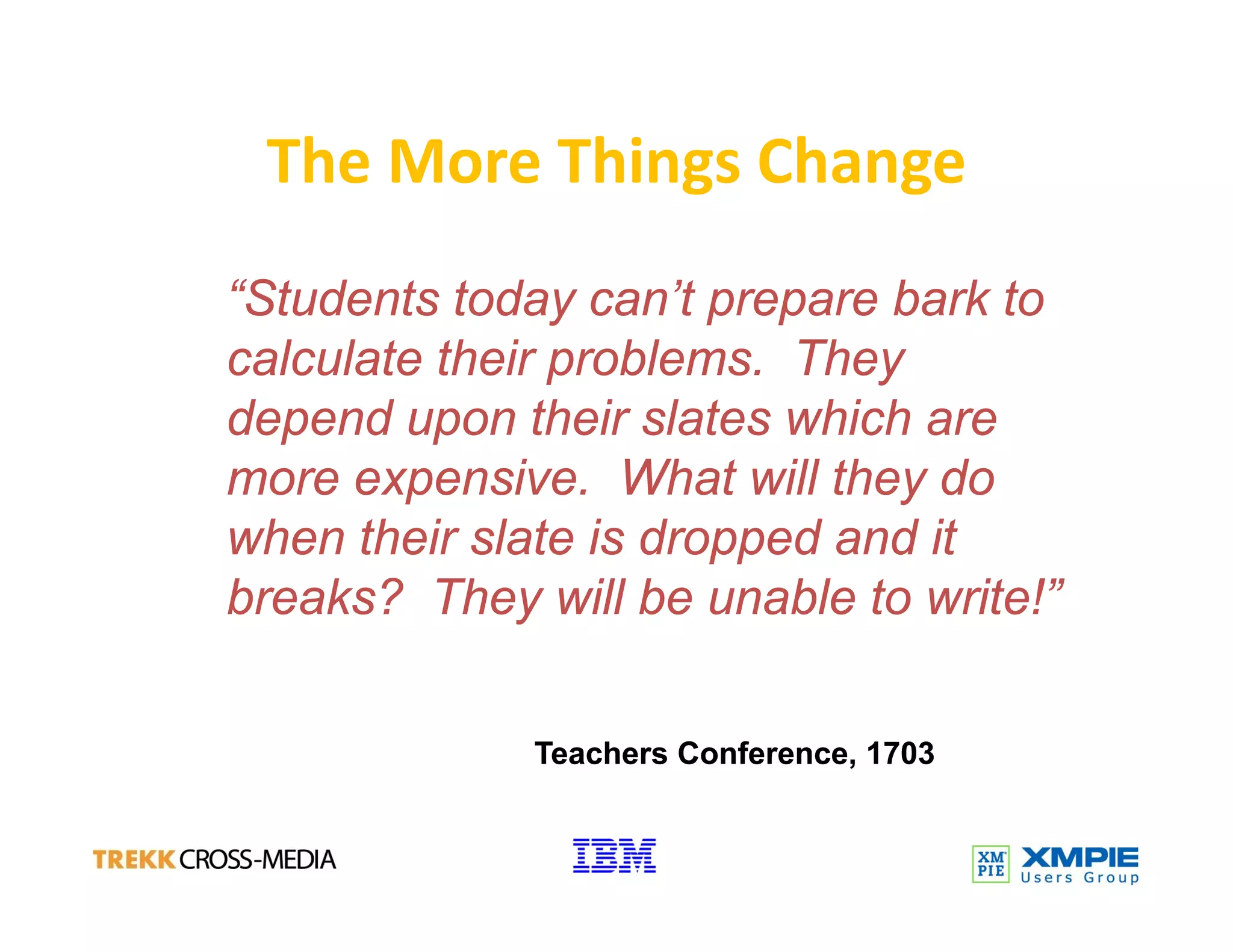 The More Things Change

“Students today can’t prepare bark to calculate their problems. They depend upon their slates which are more expensive. What will they do when their slate is dropped and it breaks? They will be unable to write!”

Teachers Conference, 1703

TREKK CROSS-MEDIA

IBM

XM PIE

XMPIE Users Group